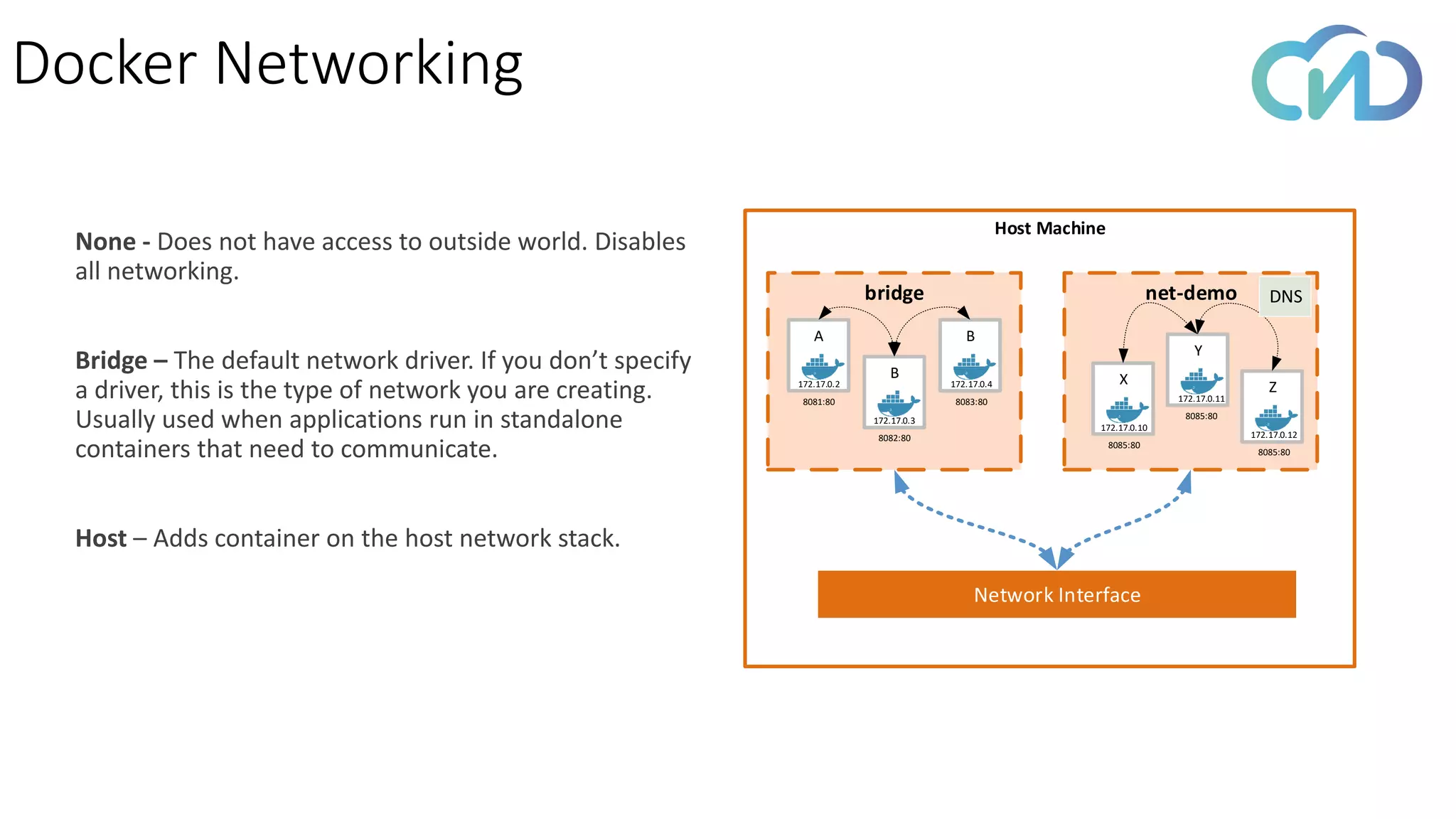 Docker Networking

None - Does not have access to outside world. Disables all networking.

Bridge – The default network driver. If you don't specify a driver, this is the type of network you are creating. Usually used when applications run in standalone containers that need to communicate.

Host – Adds container on the host network stack.

Host Machine

bridge

A
172.17.0.2
8081:80

B
172.17.0.3
8082:80

B
172.17.0.4
8083:80

net-demo

DNS

X
172.17.0.10
8085:80

Y
172.17.0.11
8085:80

Z
172.17.0.12
8085:80

Network Interface